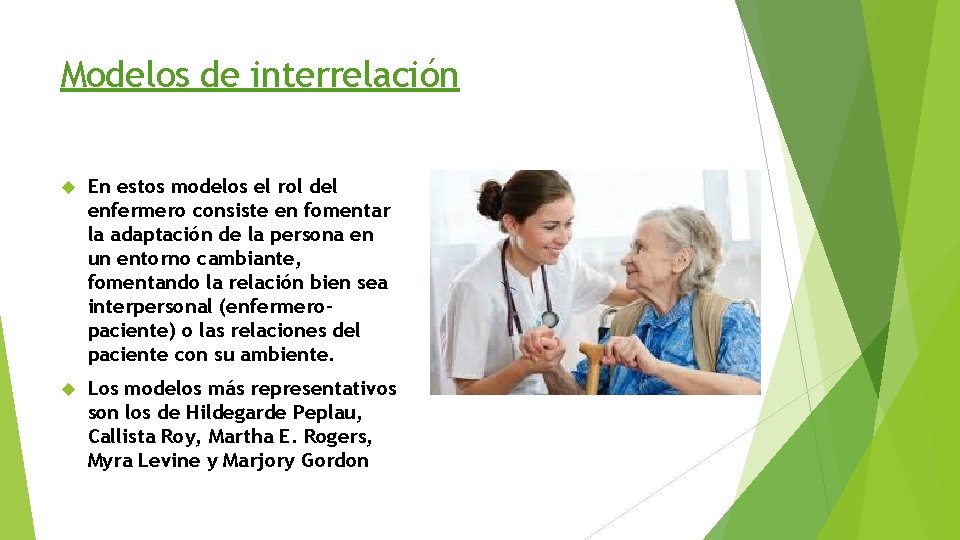 Modelos de interrelación

En estos modelos el rol del enfermero consiste en fomentar la adaptación de la persona en un entorno cambiante, fomentando la relación bien sea interpersonal (enfermero-paciente) o las relaciones del paciente con su ambiente.

Los modelos más representativos son los de Hildegarde Peplau, Callista Roy, Martha E. Rogers, Myra Levine y Marjory Gordon